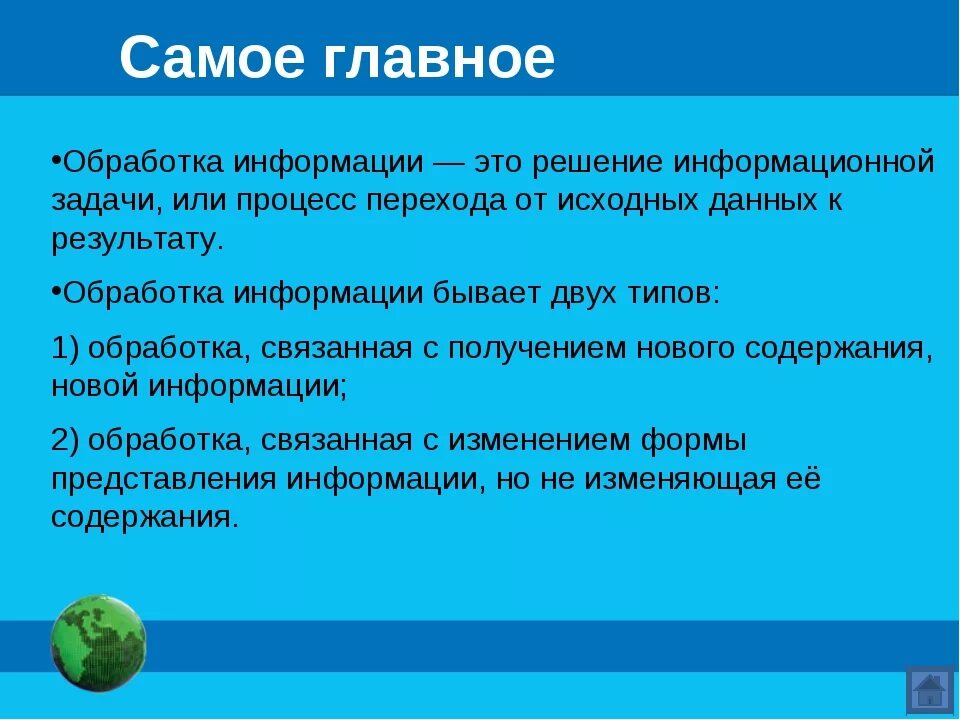 Самое главное

•Обработка информации — это решение информационной задачи, или процесс перехода от исходных данных к результату.

•Обработка информации бывает двух типов:

1) обработка, связанная с получением нового содержания, новой информации;

2) обработка, связанная с изменением формы представления информации, но не изменяющая её содержания.